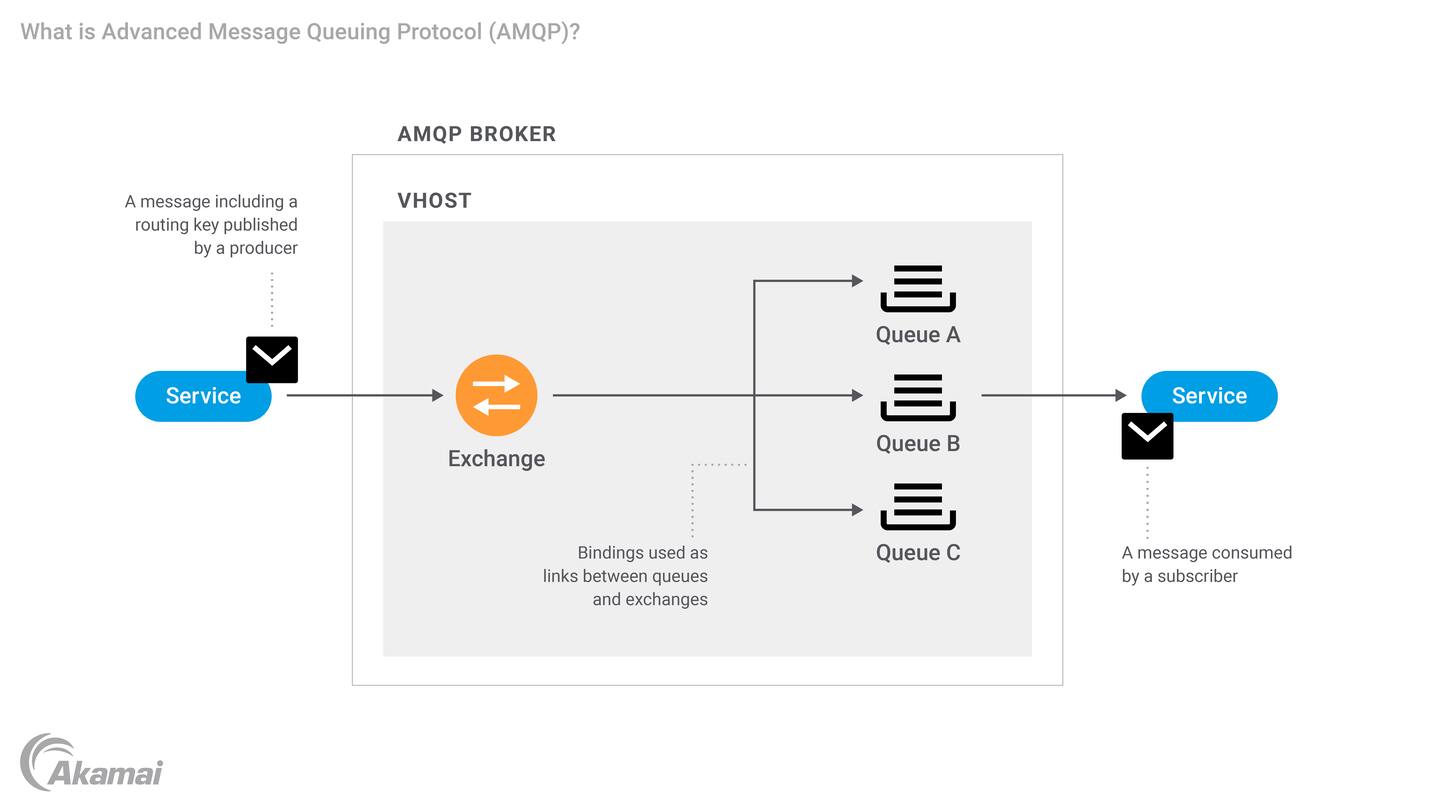 What is Advanced Message Queuing Protocol (AMQP)?

AMQP BROKER

VHOST

A message including a routing key published by a producer

Service

Exchange

Queue A

Queue B

Queue C

Bindings used as links between queues and exchanges

Service

A message consumed by a subscriber

Akamai